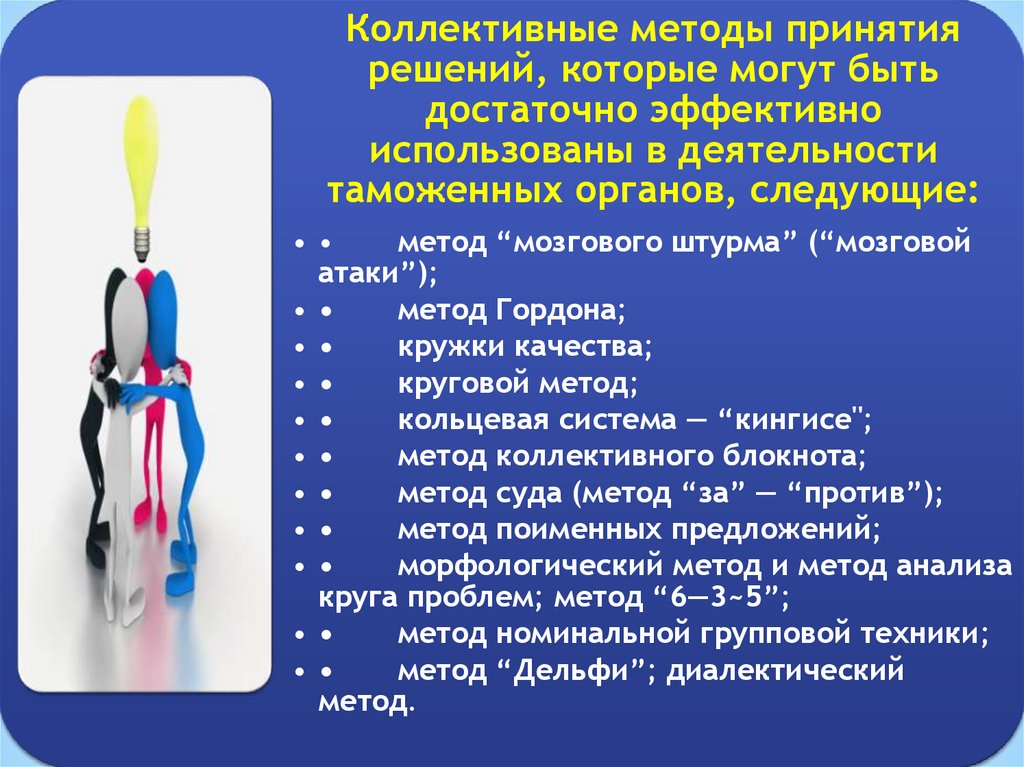 Коллективные методы принятия решений, которые могут быть достаточно эффективно использованы в деятельности таможенных органов, следующие:

• • метод “мозгового штурма” (“мозговой атаки”);
• • метод Гордона;
• • кружки качества;
• • круговой метод;
• • кольцевая система — “кингисе";
• • метод коллективного блокнота;
• • метод суда (метод “за” — “против”);
• • метод поименных предложений;
• • морфологический метод и метод анализа круга проблем; метод “6—3~5”;
• • метод номинальной групповой техники;
• • метод “Дельфи”; диалектический метод.